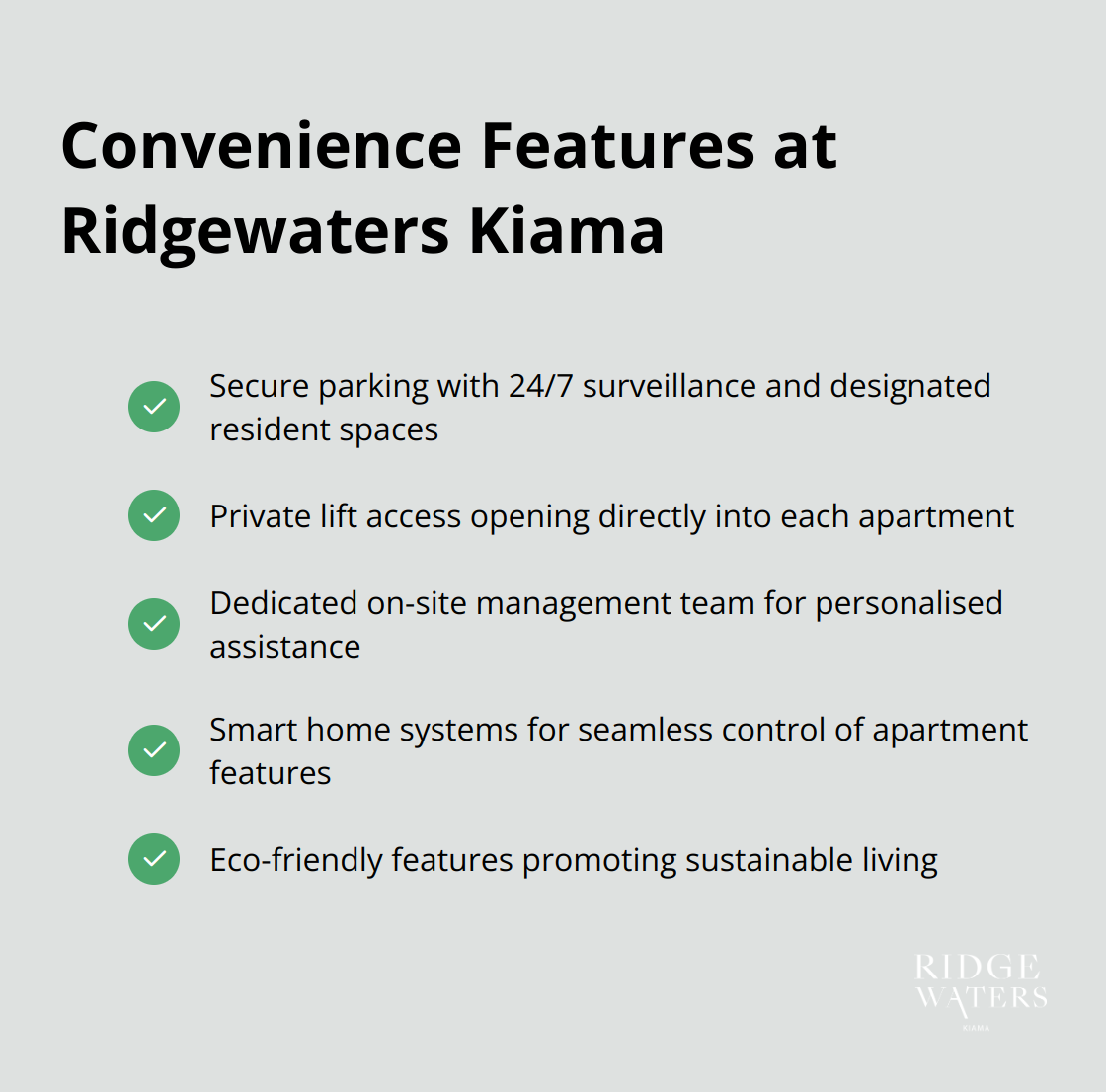 Convenience Features at Ridgewaters Kiama

Secure parking with 24/7 surveillance and designated resident spaces

Private lift access opening directly into each apartment

Dedicated on-site management team for personalised assistance

Smart home systems for seamless control of apartment features

Eco-friendly features promoting sustainable living

RIDGE WATERS KIAMA